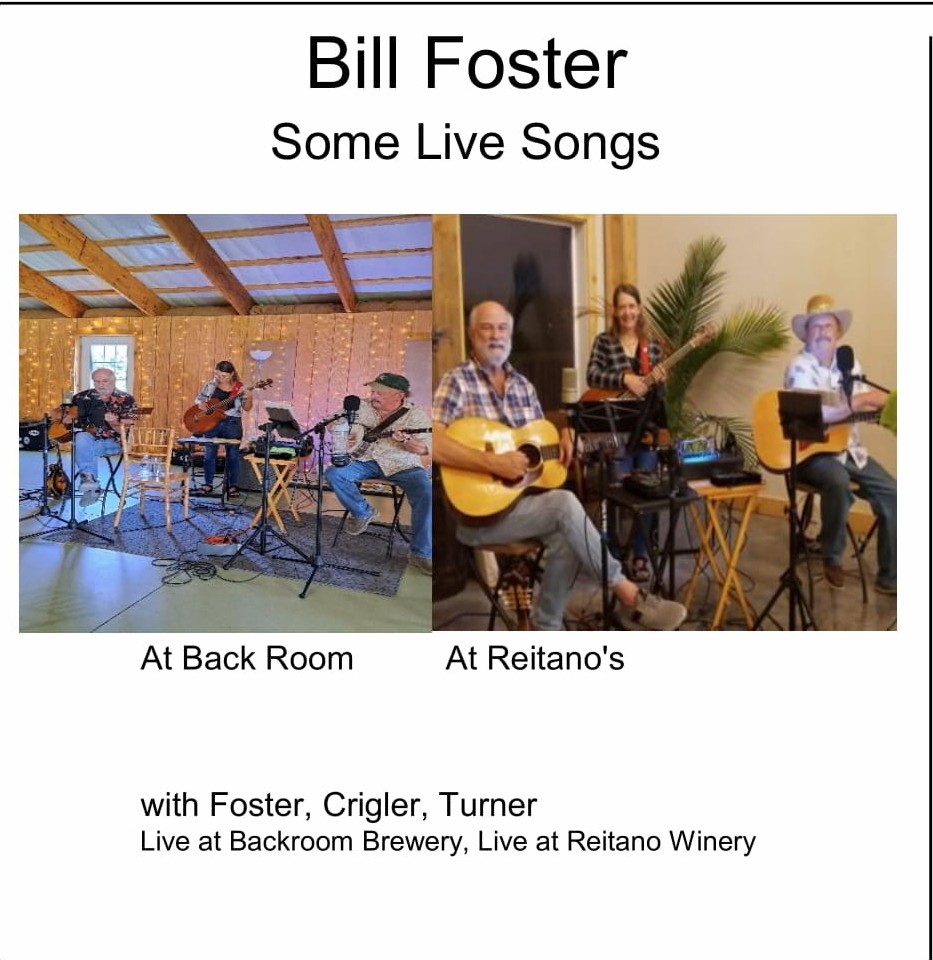 Bill Foster
Some Live Songs

At Back Room

At Reitano's

with Foster, Crigler, Turner
Live at Backroom Brewery, Live at Reitano Winery